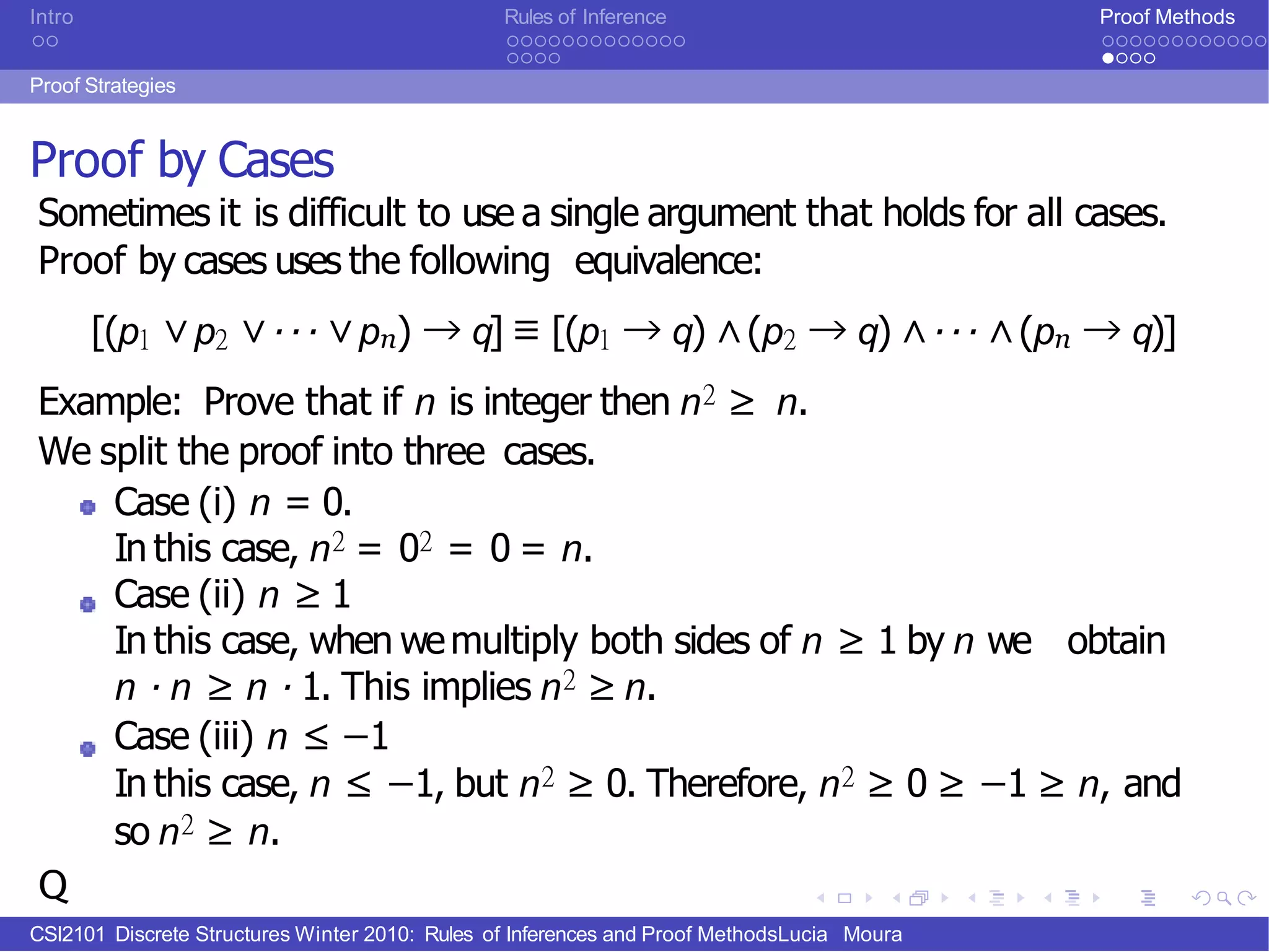 Intro

Rules of Inference

Proof Methods

Proof Strategies

Proof by Cases

Sometimes it is difficult to use a single argument that holds for all cases. Proof by cases uses the following equivalence:

$[(p_1 \vee p_2 \vee \cdots \vee p_n) \rightarrow q] \equiv [(p_1 \rightarrow q) \wedge (p_2 \rightarrow q) \wedge \cdots \wedge (p_n \rightarrow q)]$

Example: Prove that if $n$ is integer then $n^2 \geq n$.
We split the proof into three cases.

Case (i) $n = 0$.
In this case, $n^2 = 0^2 = 0 = n$.

Case (ii) $n \geq 1$
In this case, when we multiply both sides of $n \geq 1$ by $n$ we obtain $n \cdot n \geq n \cdot 1$. This implies $n^2 \geq n$.

Case (iii) $n \leq -1$
In this case, $n \leq -1$, but $n^2 \geq 0$. Therefore, $n^2 \geq 0 \geq -1 \geq n$, and so $n^2 \geq n$.

Q

CSI2101 Discrete Structures Winter 2010: Rules of Inferences and Proof MethodsLucia Moura